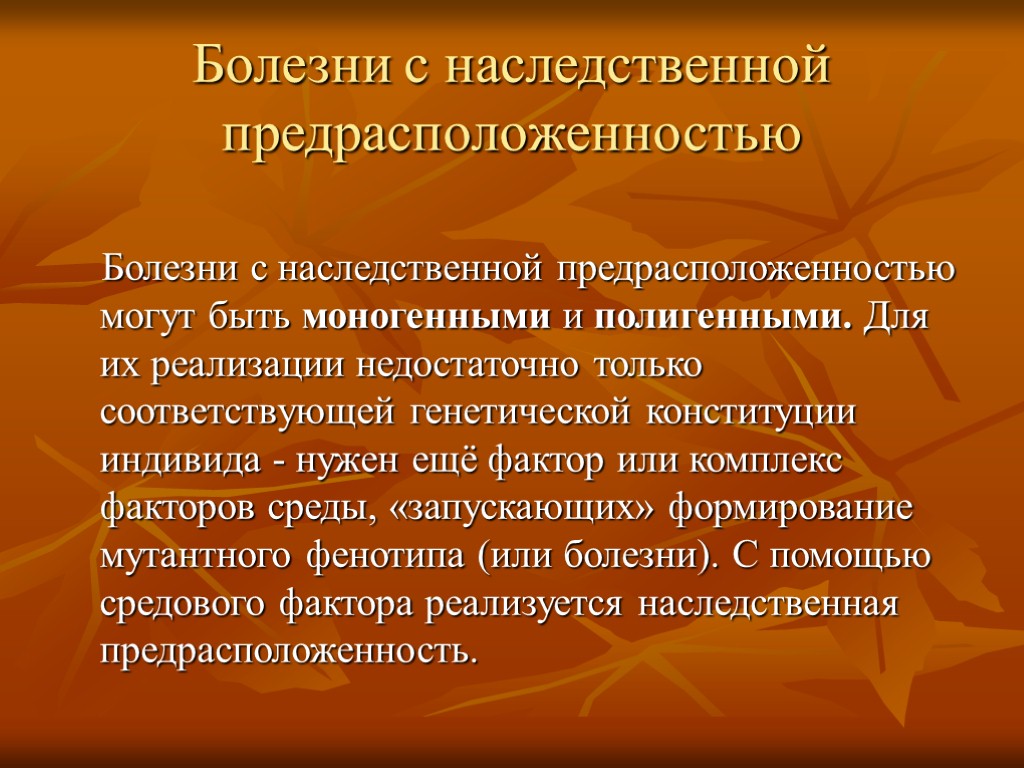 Болезни с наследственной предрасположенностью

Болезни с наследственной предрасположенностью могут быть моногенными и полигенными. Для их реализации недостаточно только соответствующей генетической конституции индивида - нужен ещё фактор или комплекс факторов среды, «запускающих» формирование мутантного фенотипа (или болезни). С помощью средового фактора реализуется наследственная предрасположенность.